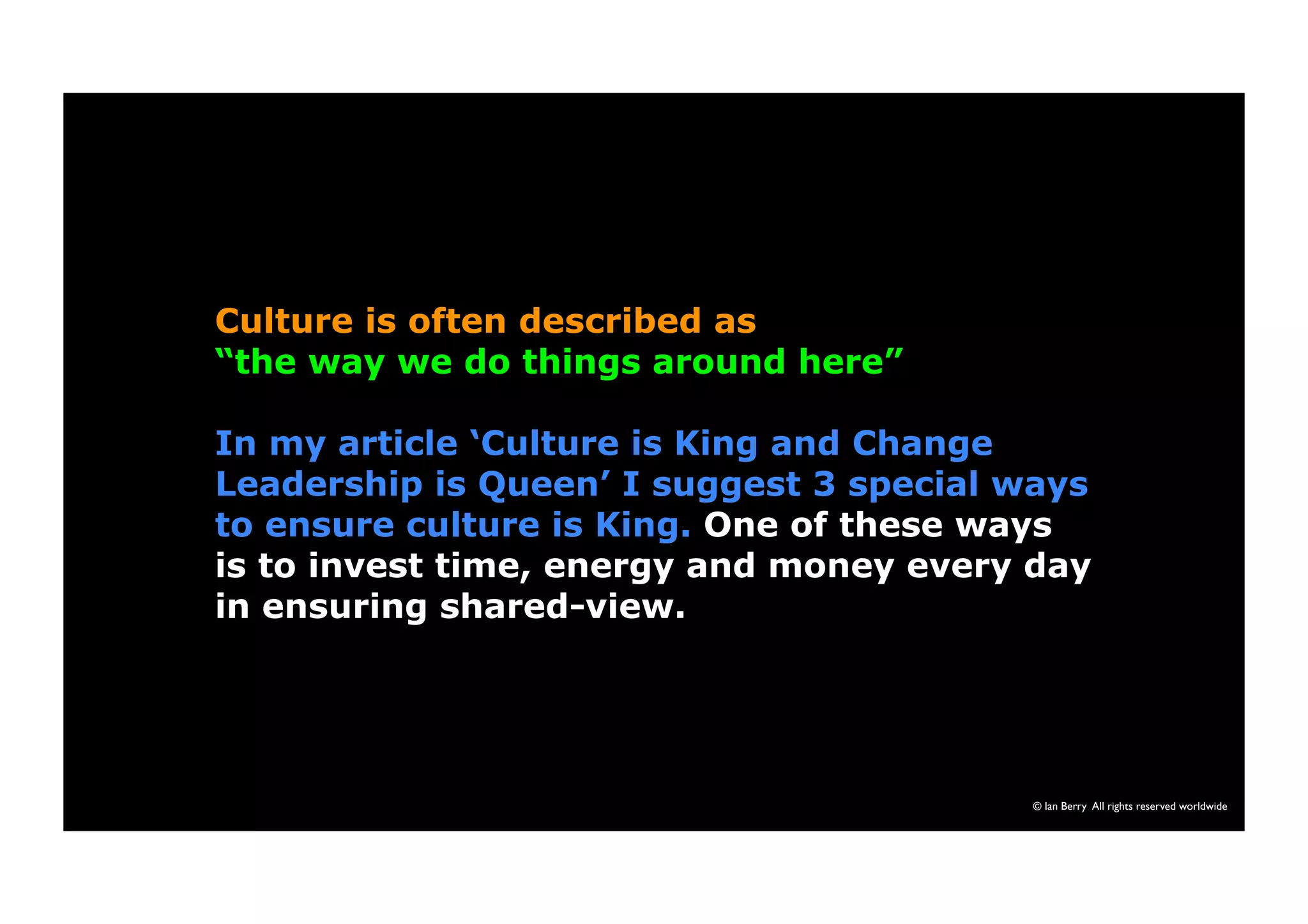 Culture is often described as
“the way we do things around here”

In my article ‘Culture is King and Change Leadership is Queen’ I suggest 3 special ways to ensure culture is King. One of these ways is to invest time, energy and money every day in ensuring shared-view.

© Ian Berry All rights reserved worldwide